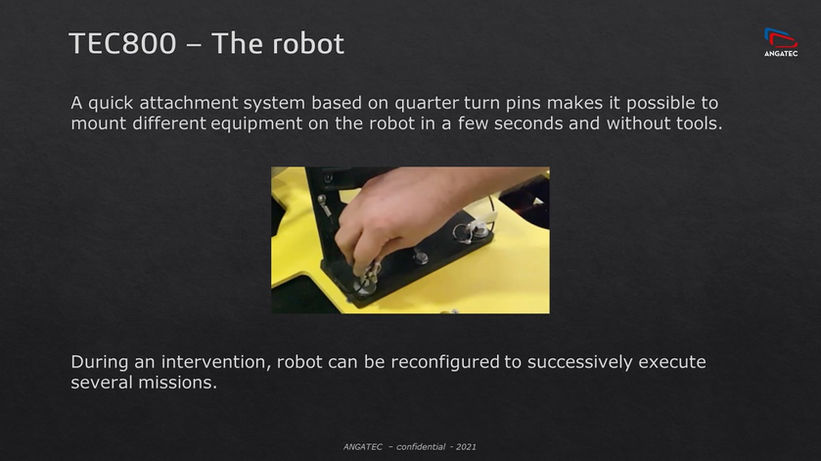 TEC800 – The robot

ANGATEC

A quick attachment system based on quarter turn pins makes it possible to mount different equipment on the robot in a few seconds and without tools.

During an intervention, robot can be reconfigured to successively execute several missions.

ANGATEC – confidential - 2021